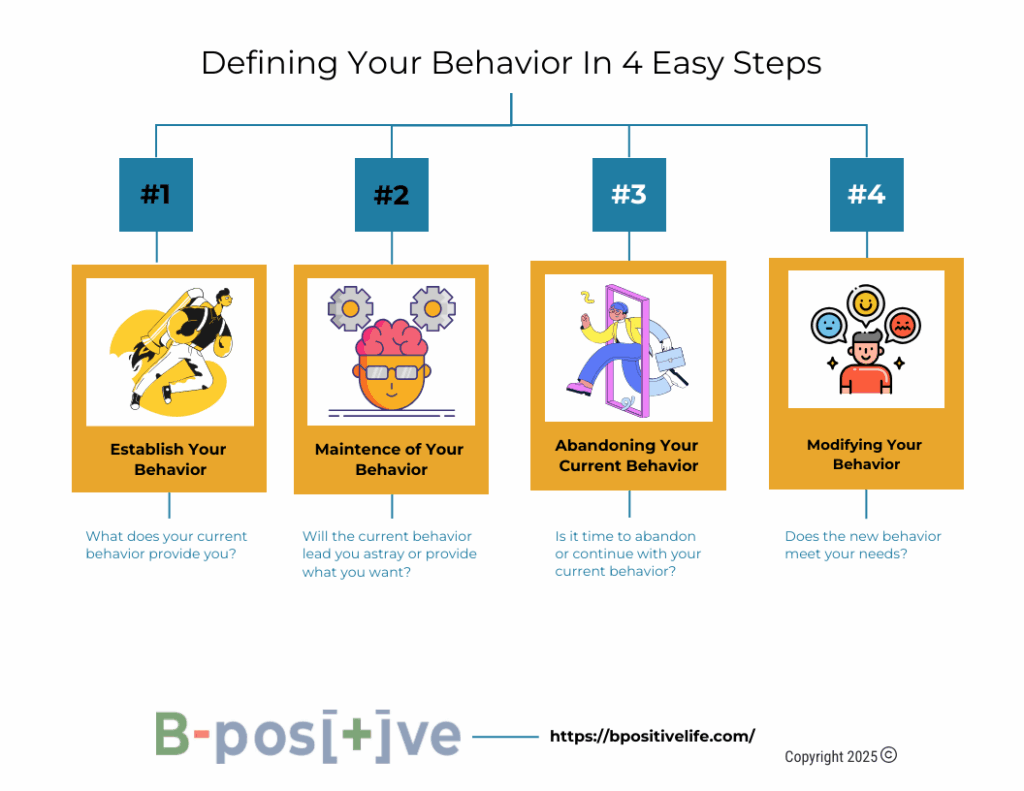 Defining Your Behavior In 4 Easy Steps

#1

Establish Your Behavior

What does your current behavior provide you?

#2

Maintence of Your Behavior

Will the current behavior lead you astray or provide what you want?

#3

Abandoning Your Current Behavior

Is it time to abandon or continue with your current behavior?

#4

Modifying Your Behavior

Does the new behavior meet your needs?

B-pos[+]ve

https://bpositivelife.com/

Copyright 2025 ©